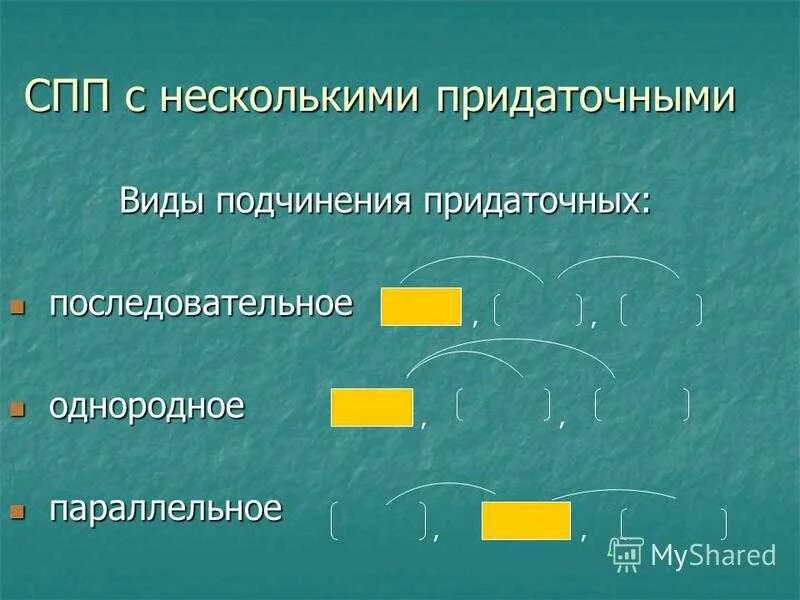 СПП с несколькими придаточными

Виды подчинения придаточных:

последовательное , ( ), ( )

однородное , ( ), ( )

параллельное ( ), , ( )

MyShared